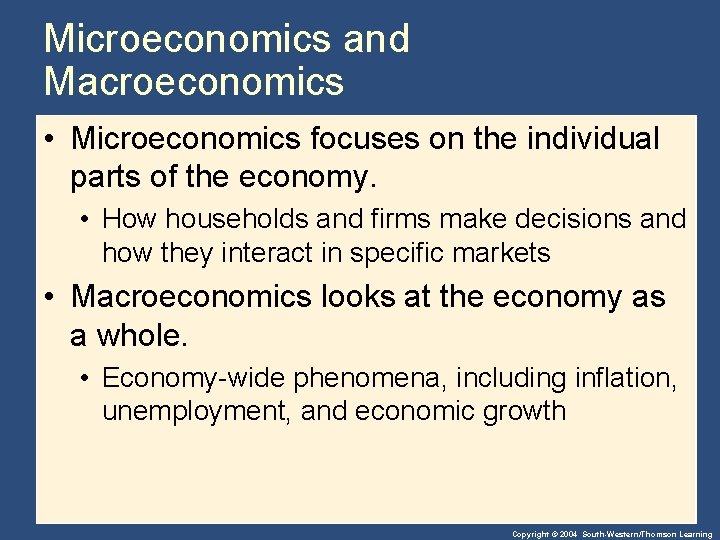 Microeconomics and Macroeconomics

• Microeconomics focuses on the individual parts of the economy.

• How households and firms make decisions and how they interact in specific markets

• Macroeconomics looks at the economy as a whole.

• Economy-wide phenomena, including inflation, unemployment, and economic growth

Copyright © 2004 South-Western/Thomson Learning